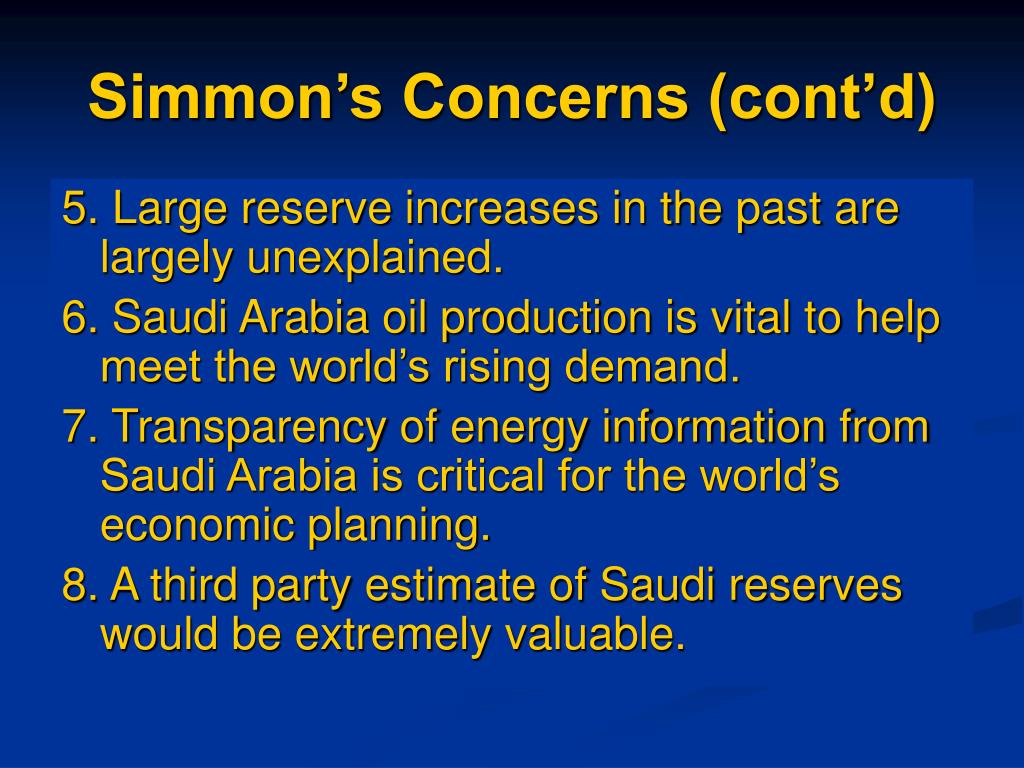 Simmon’s Concerns (cont’d)

5. Large reserve increases in the past are largely unexplained.

6. Saudi Arabia oil production is vital to help meet the world’s rising demand.

7. Transparency of energy information from Saudi Arabia is critical for the world’s economic planning.

8. A third party estimate of Saudi reserves would be extremely valuable.